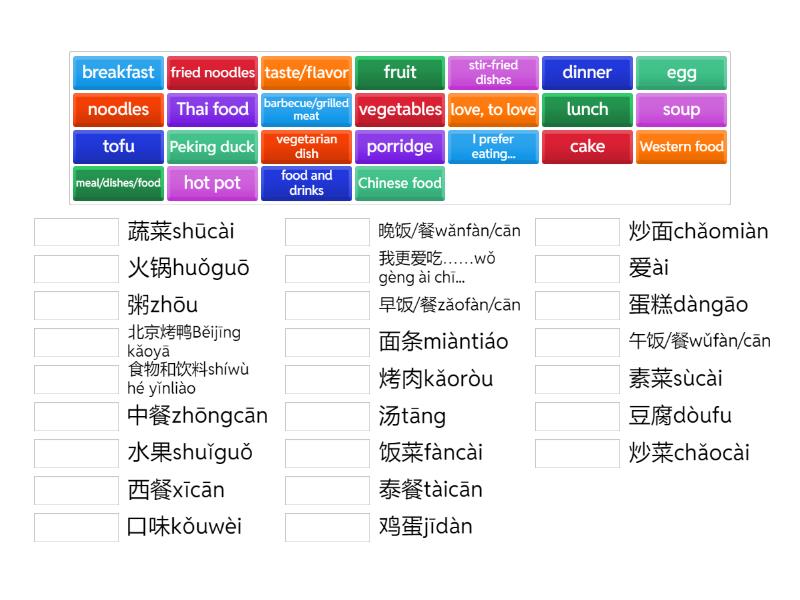 breakfast
fried noodles
taste/flavor
fruit
stir-fried dishes
dinner
egg
noodles
Thai food
barbecue/grilled meat
vegetables
love, to love
lunch
soup
tofu
Peking duck
vegetarian dish
porridge
I prefer eating...
cake
Western food
meal/dishes/food
hot pot
food and drinks
Chinese food

蔬菜shūcài
火锅huǒguō
粥zhōu
北京烤鸭Běijīng kǎoyā
食物和饮料shíwù hé yǐnliào
中餐zhōngcān
水果shuǐguǒ
西餐xīcān
口味kǒuwèi

晚饭/餐wǎnfàn/cān
我更爱吃……wǒ gèng ài chī...
早饭/餐zǎofàn/cān
面条miàntiáo
烤肉kǎoròu
汤tāng
饭菜fàncài
泰餐tàicān
鸡蛋jīdàn

炒面chǎomiàn
爱ài
蛋糕dàngāo
午饭/餐wǔfàn/cān
素菜sùcài
豆腐dòufu
炒菜chǎocài